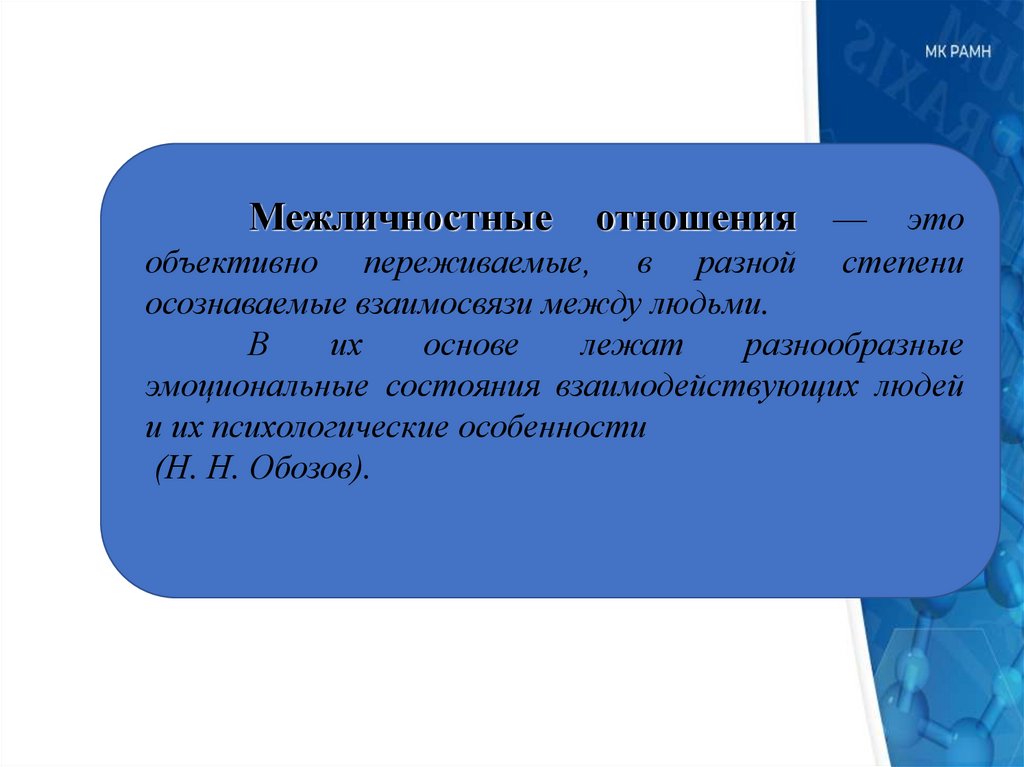 МК РАМН

Межличностные отношения — это объективно переживаемые, в разной степени осознаваемые взаимосвязи между людьми.

В их основе лежат разнообразные эмоциональные состояния взаимодействующих людей и их психологические особенности (Н. Н. Обозов).